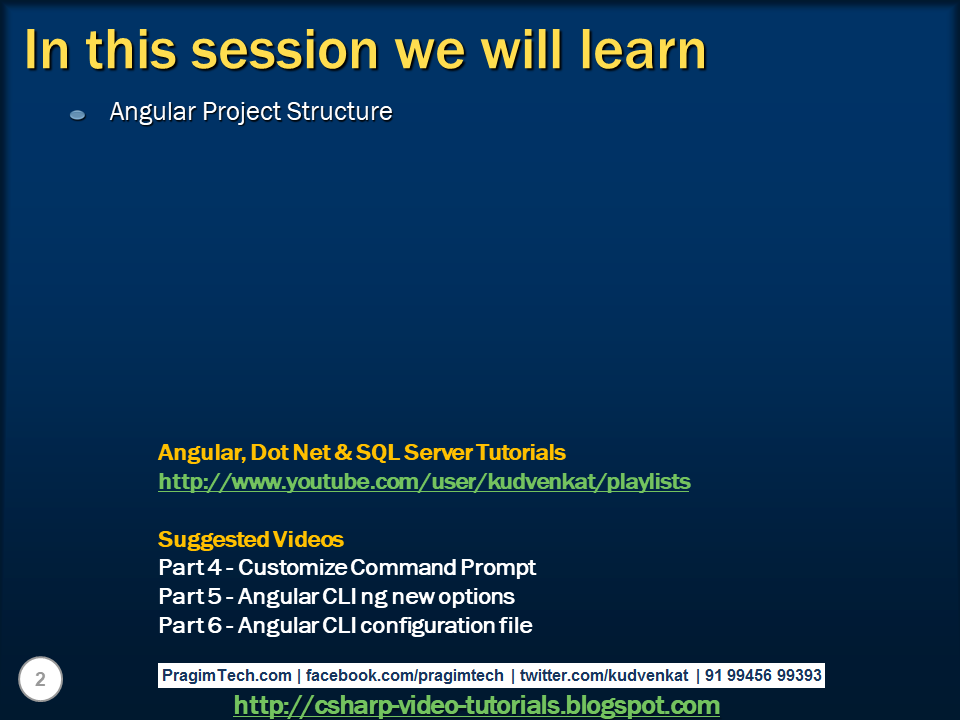 In this session we will learn

Angular Project Structure

Angular, Dot Net & SQL Server Tutorials
http://www.youtube.com/user/kudvenkat/playlists

Suggested Videos
Part 4 - Customize Command Prompt
Part 5 - Angular CLI ng new options
Part 6 - Angular CLI configuration file

2

PragimTech.com | facebook.com/pragimtech | twitter.com/kudvenkat | 91 99456 99393

http://csharp-video-tutorials.blogspot.com